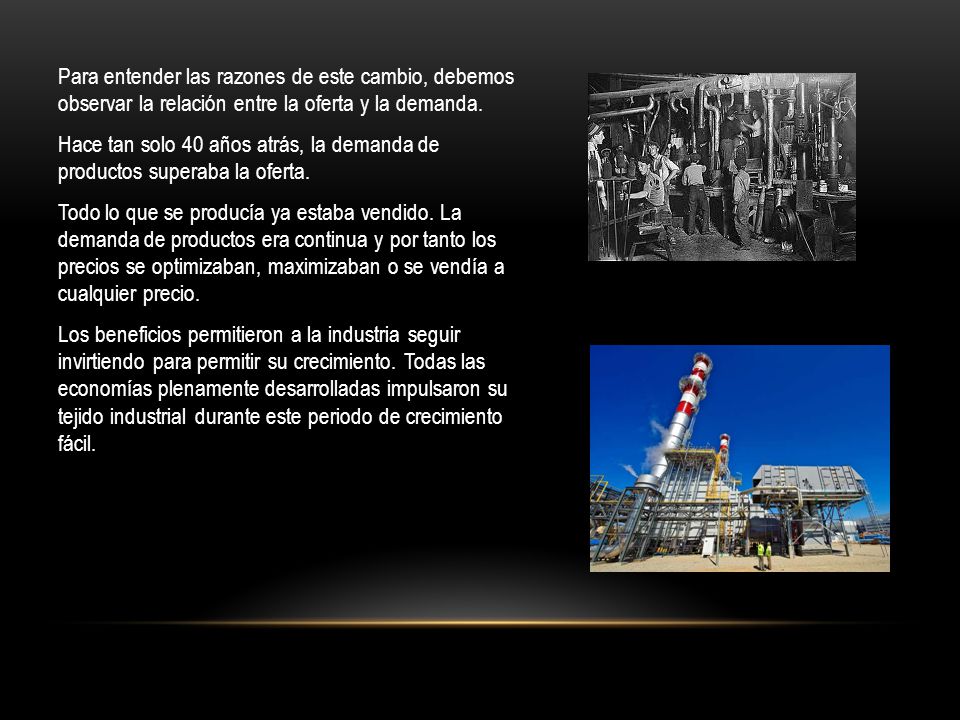 Para entender las razones de este cambio, debemos observar la relación entre la oferta y la demanda.

Hace tan solo 40 años atrás, la demanda de productos superaba la oferta.

Todo lo que se producía ya estaba vendido. La demanda de productos era continua y por tanto los precios se optimizaban, maximizaban o se vendía a cualquier precio.

Los beneficios permitieron a la industria seguir invirtiendo para permitir su crecimiento. Todas las economías plenamente desarrolladas impulsaron su tejido industrial durante este periodo de crecimiento fácil.